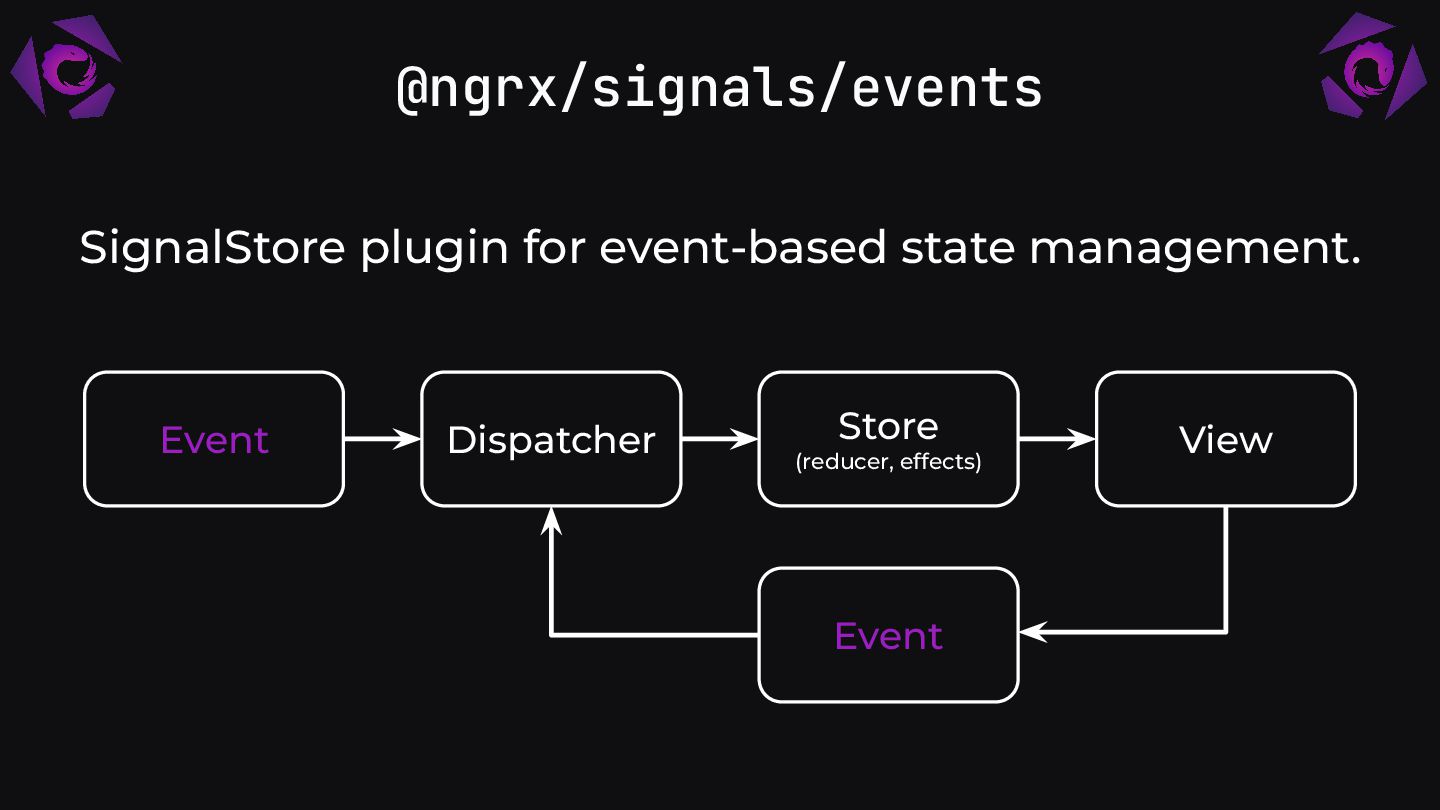 @ngrx/signals/events

SignalStore plugin for event-based state management.

Event

Dispatcher

Store
(reducer, effects)

View

Event